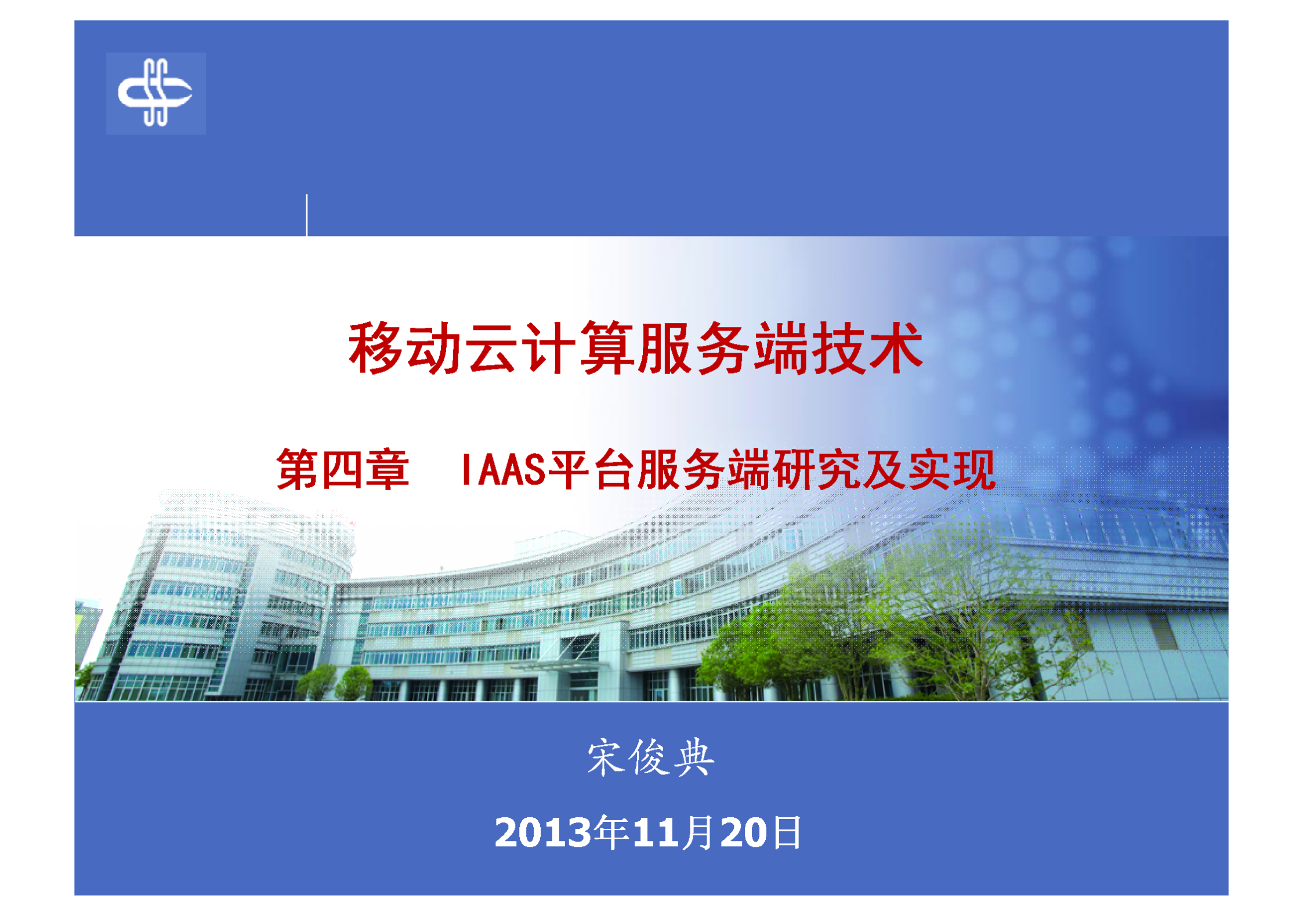 移动云计算服务端技术

第四章 IAAS平台服务端研究及实现

宋俊典

2013年11月20日